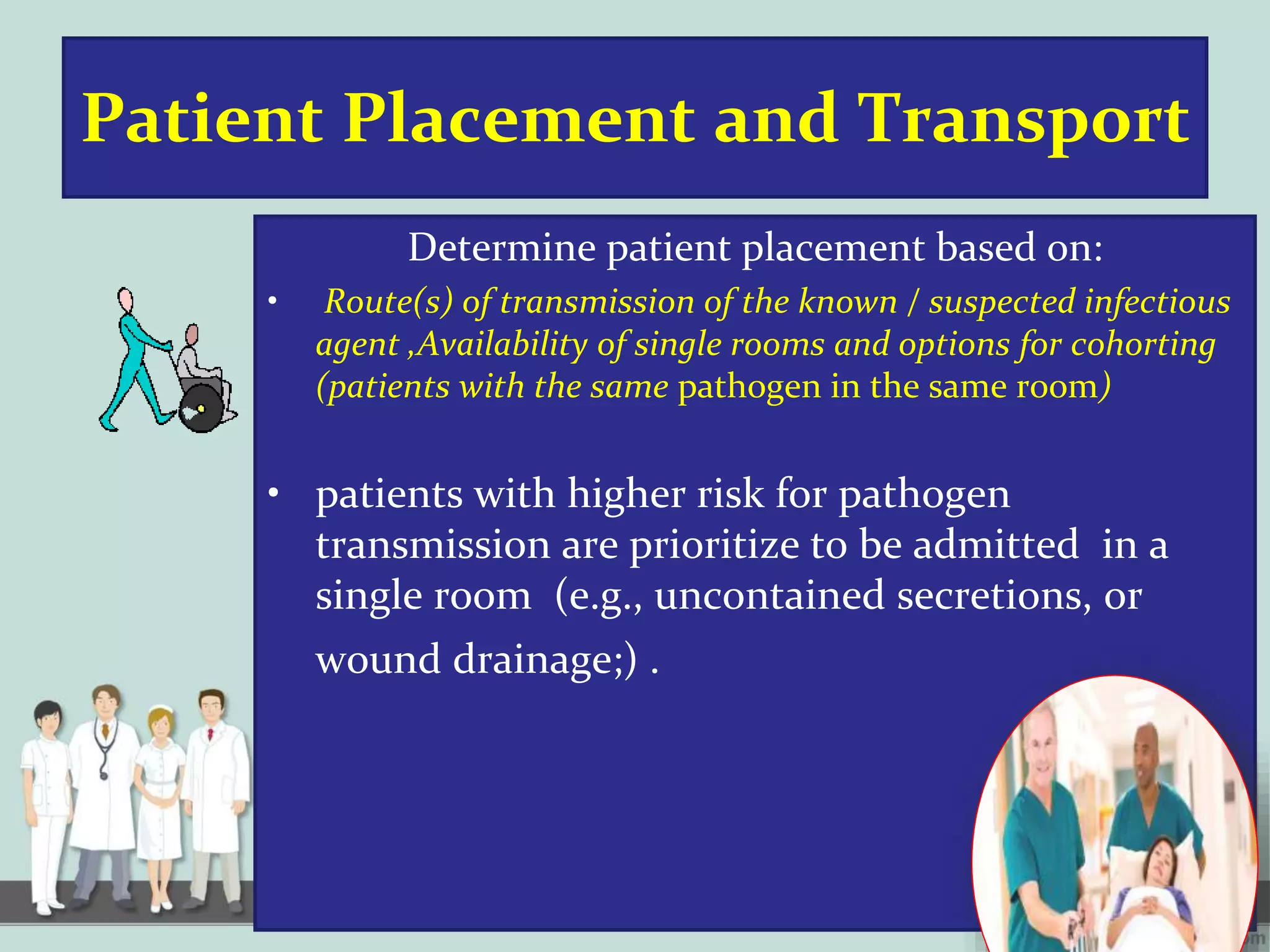 Patient Placement and Transport

Determine patient placement based on:

• Route(s) of transmission of the known / suspected infectious agent ,Availability of single rooms and options for cohorting (patients with the same pathogen in the same room)

• patients with higher risk for pathogen transmission are prioritize to be admitted in a single room (e.g., uncontained secretions, or wound drainage;) .